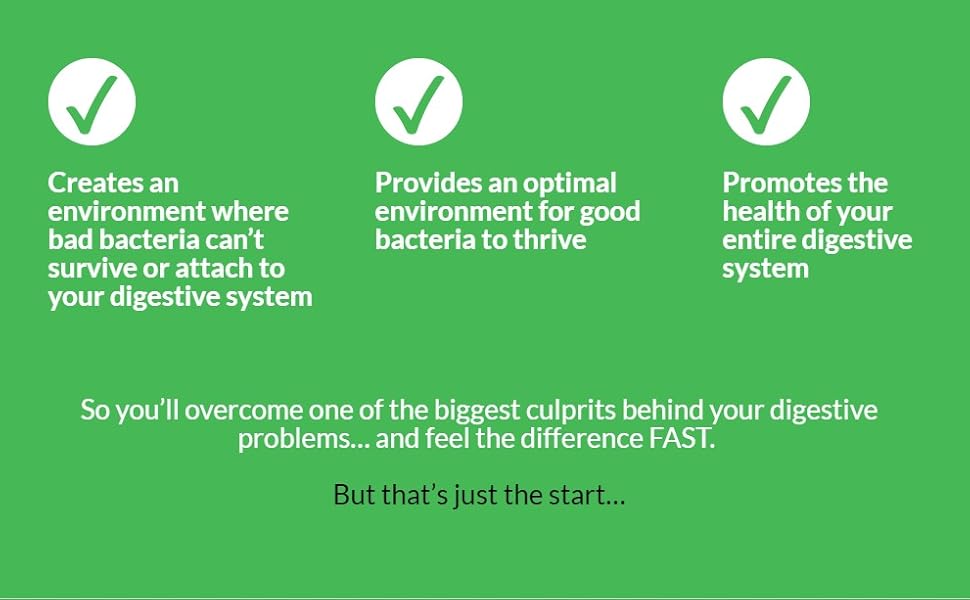 Creates an environment where bad bacteria can’t survive or attach to your digestive system

Provides an optimal environment for good bacteria to thrive

Promotes the health of your entire digestive system

So you’ll overcome one of the biggest culprits behind your digestive problems… and feel the difference FAST.

But that’s just the start…